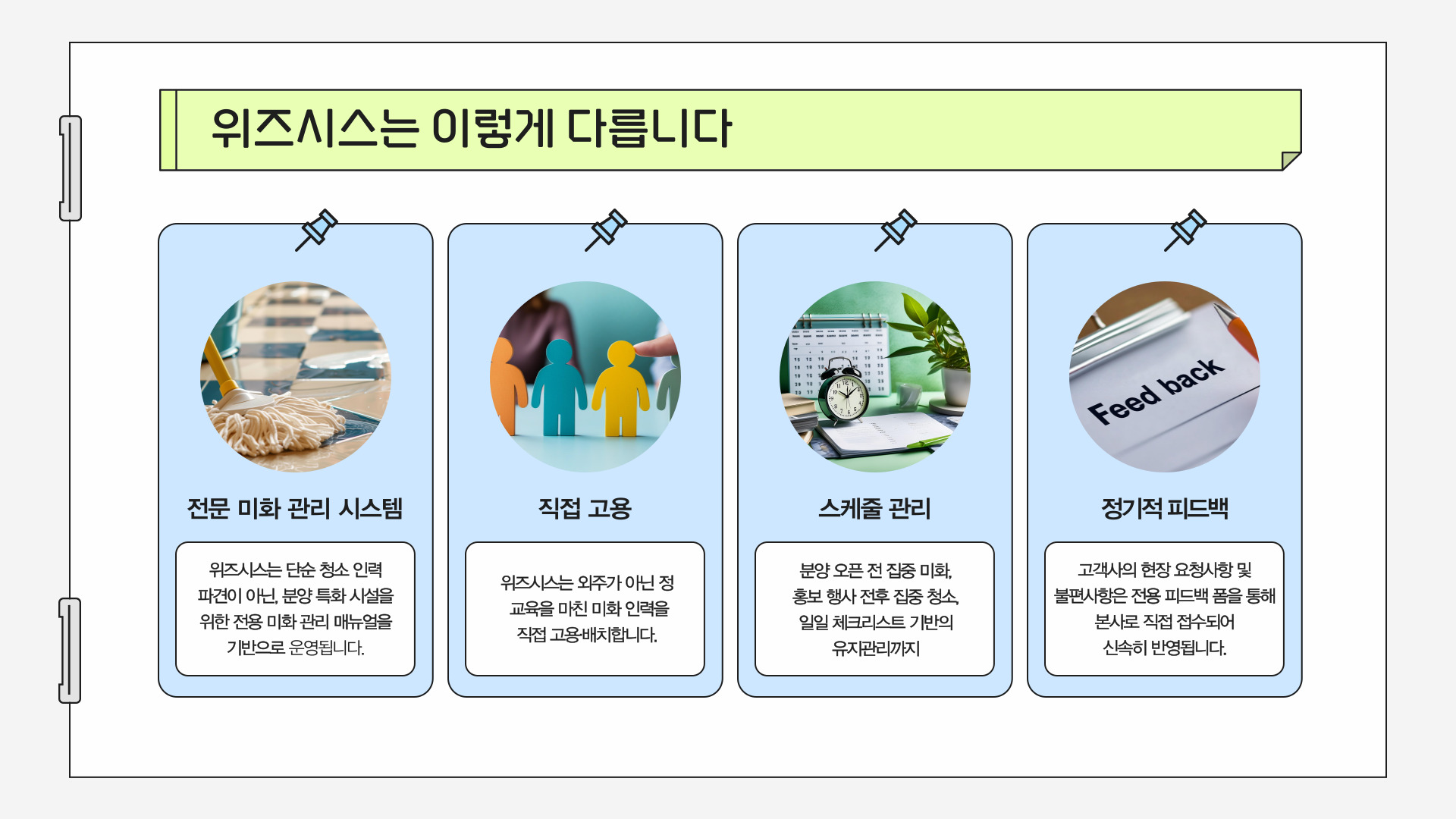 위즈시스는 이렇게 다릅니다

전문 미화 관리 시스템

위즈시스는 단순 청소 인력 파견이 아닌, 분양 특화 시설을 위한 전용 미화 관리 매뉴얼을 기반으로 운영됩니다.

직접 고용

위즈시스는 외주가 아닌 정 교육을 마친 미화 인력을 직접 고용·배치합니다.

스케줄 관리

분양 오픈 전 집중 미화, 홍보 행사 전후 집중 청소, 일일 체크리스트 기반의 유지관리까지

Feed back

정기적 피드백

고객사의 현장 요청사항 및 불편사항은 전용 피드백 폼을 통해 본사로 직접 접수되어 신속히 반영됩니다.